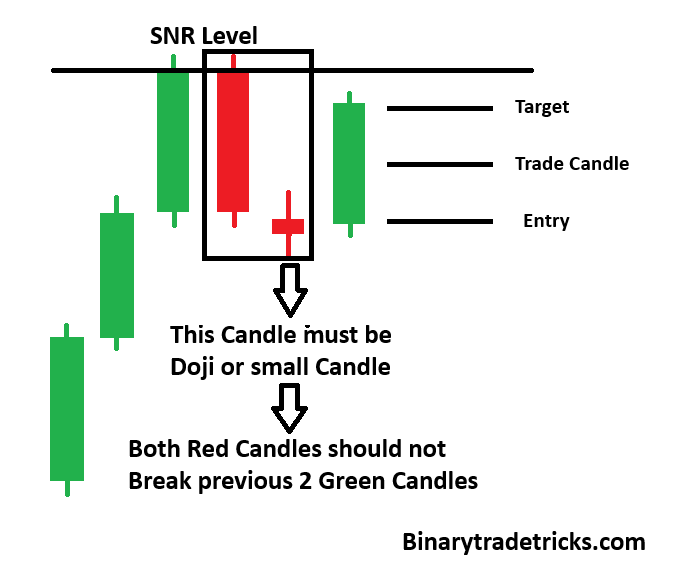 SNR Level

Target

Trade Candle

Entry

This Candle must be Doji or small Candle

Both Red Candles should not Break previous 2 Green Candles

Binarytradetricks.com